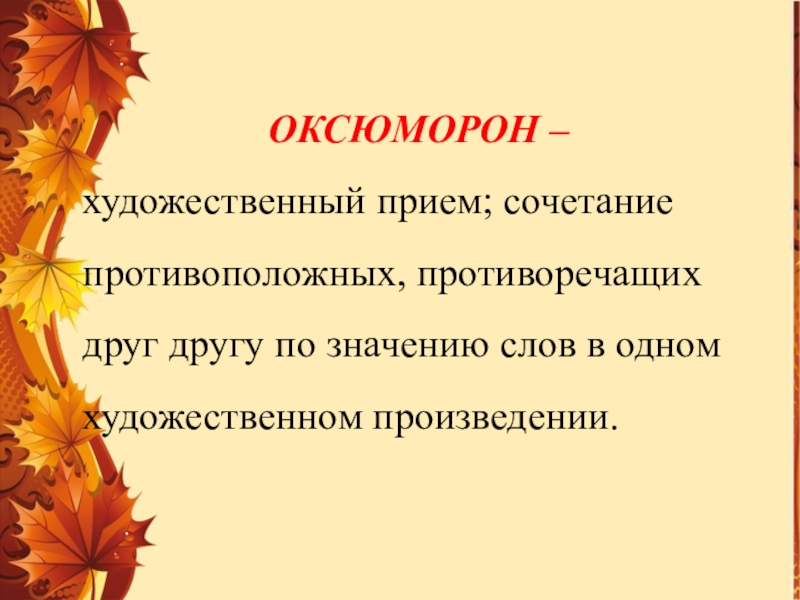 ОКСЮМОРОН –

художественный прием; сочетание противоположных, противоречащих друг другу по значению слов в одном художественном произведении.